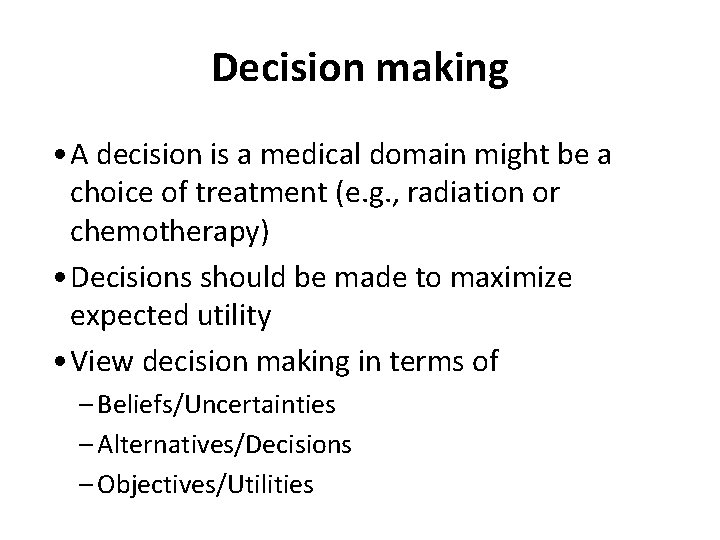 Decision making

• A decision is a medical domain might be a choice of treatment (e.g., radiation or chemotherapy)

• Decisions should be made to maximize expected utility

• View decision making in terms of

– Beliefs/Uncertainties

– Alternatives/Decisions

– Objectives/Utilities